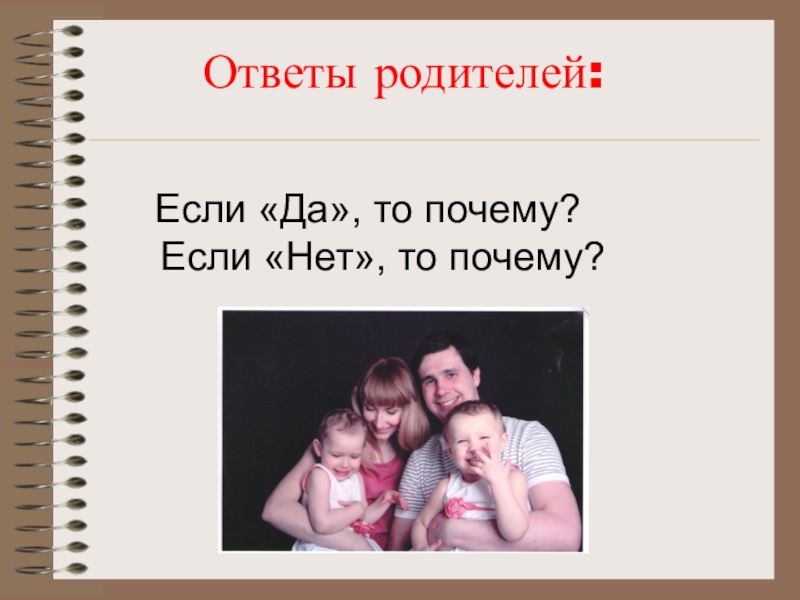 Ответы родителей:

Если «Да», то почему?
Если «Нет», то почему?